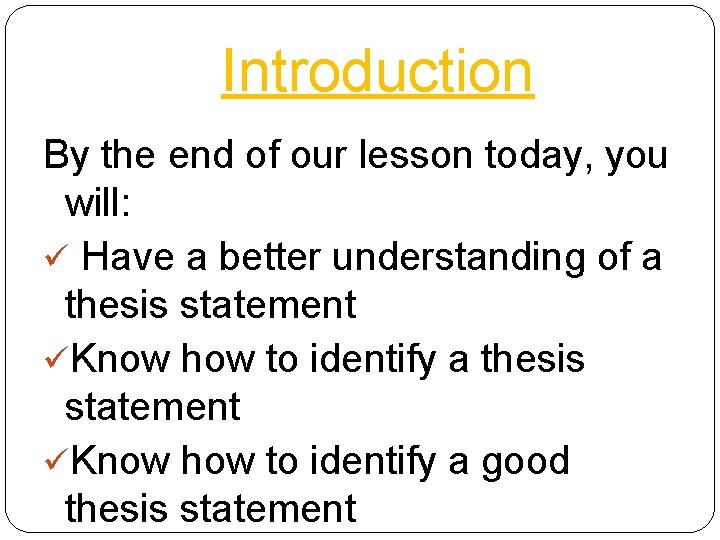 Introduction

By the end of our lesson today, you will:

✓ Have a better understanding of a thesis statement

✓Know how to identify a thesis statement

✓Know how to identify a good thesis statement